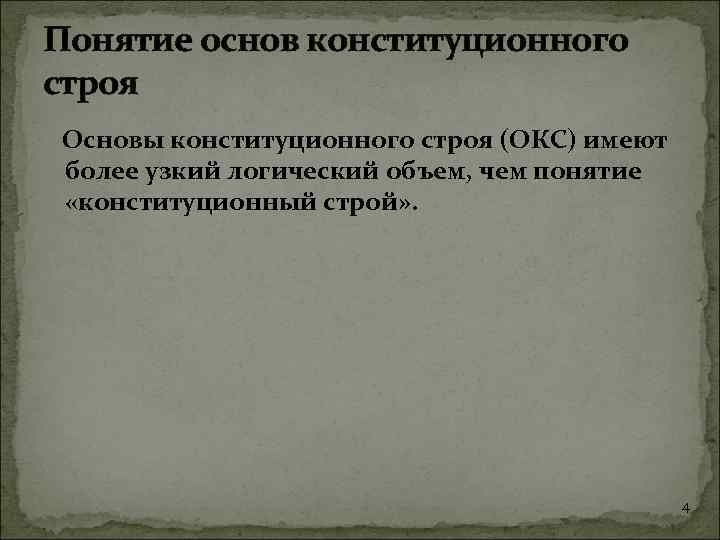 Понятие основ конституционного строя

Основы конституционного строя (ОКС) имеют более узкий логический объем, чем понятие «конституционный строй».

4